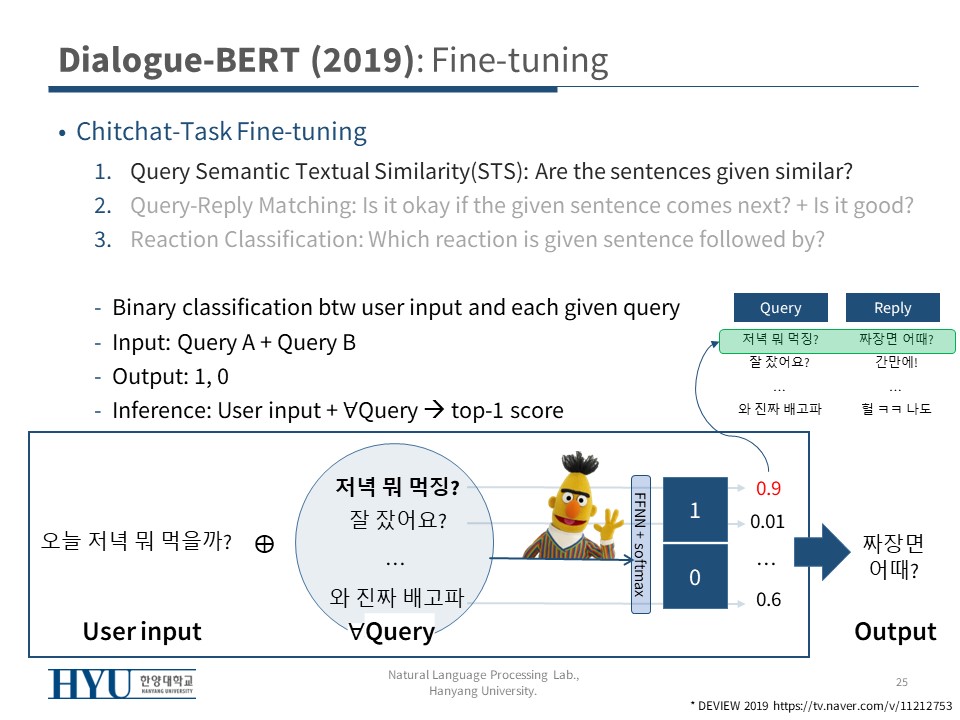 Dialogue-BERT (2019): Fine-tuning

• Chitchat-Task Fine-tuning

1. Query Semantic Textual Similarity(STS): Are the sentences given similar?
2. Query-Reply Matching: Is it okay if the given sentence comes next? + Is it good?
3. Reaction Classification: Which reaction is given sentence followed by?

- Binary classification btw user input and each given query
- Input: Query A + Query B
- Output: 1, 0
- Inference: User input + ∀Query → top-1 score

| Query | Reply |
|---|---|
| 저녁 뭐 먹징? | 짜장면 어때? |
| 잘 잤어요? | 간만에! |
| … | … |
| 와 진짜 배고파 | 헐 ㅋㅋ 나도 |

오늘 저녁 뭐 먹을까? ⊕

저녁 뭐 먹징?
잘 잤어요?
…
와 진짜 배고파

FFNN + softmax

1
0

0.9
0.01
…
0.6

짜장면 어때?

User input
∀Query
Output

HYU 한양대학교 HANYANG UNIVERSITY

Natural Language Processing Lab., Hanyang University.

25

* DEVIEW 2019 https://tv.naver.com/v/11212753